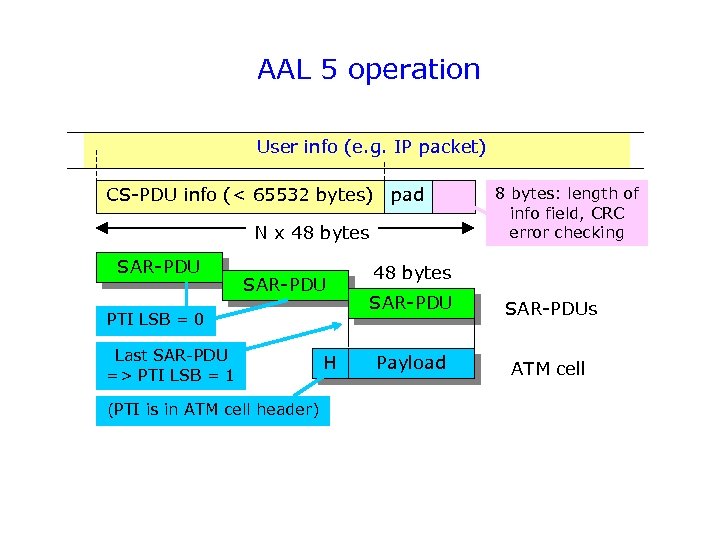 AAL 5 operation

User info (e.g. IP packet)

CS-PDU info (< 65532 bytes)

pad

8 bytes: length of info field, CRC error checking

N x 48 bytes

SAR-PDU

SAR-PDU

48 bytes

SAR-PDU

SAR-PDUs

PTI LSB = 0

Last SAR-PDU => PTI LSB = 1

H

Payload

ATM cell

(PTI is in ATM cell header)